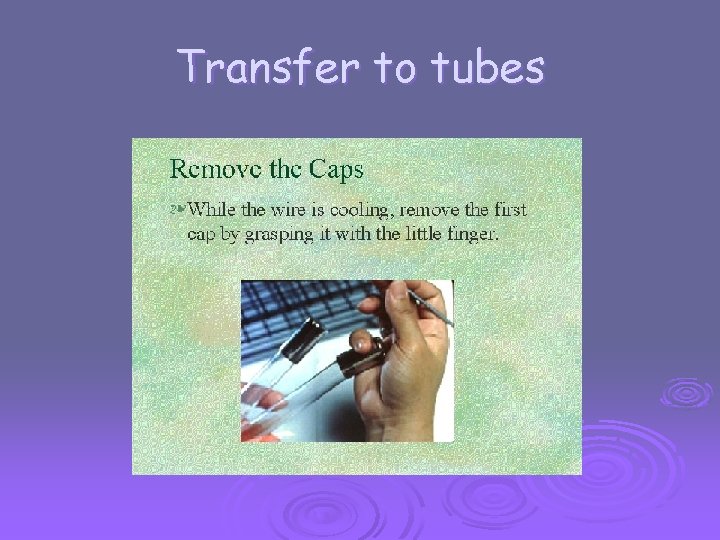 Transfer to tubes

Remove the Caps

While the wire is cooling, remove the first cap by grasping it with the little finger.